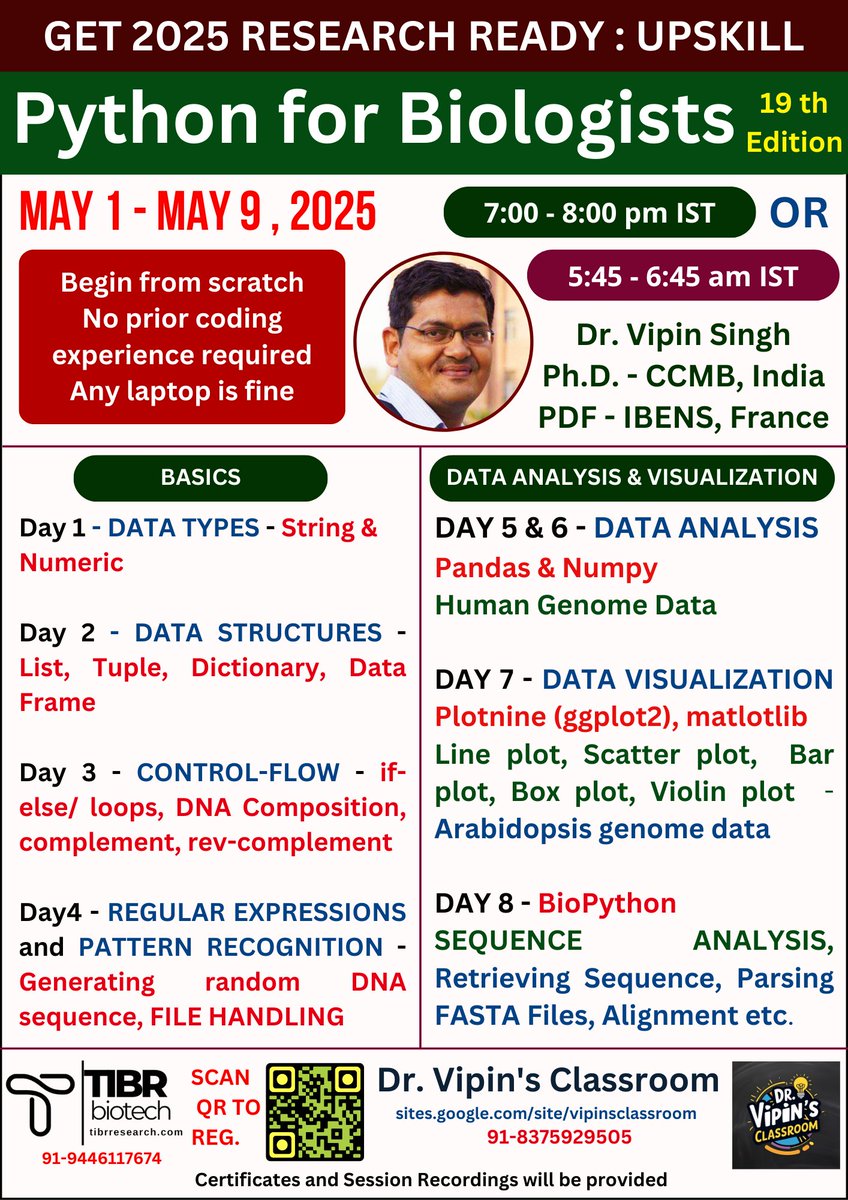 GET 2025 RESEARCH READY : UPSKILL

Python for Biologists

19 th Edition

MAY 1 - MAY 9 , 2025

7:00 - 8:00 pm IST

OR

5:45 - 6:45 am IST

Begin from scratch
No prior coding experience required
Any laptop is fine

Dr. Vipin Singh
Ph.D. - CCMB, India
PDF - IBENS, France

BASICS

Day 1 - DATA TYPES - String & Numeric

Day 2 - DATA STRUCTURES - List, Tuple, Dictionary, Data Frame

Day 3 - CONTROL-FLOW - if-else/ loops, DNA Composition, complement, rev-complement

Day4 - REGULAR EXPRESSIONS and PATTERN RECOGNITION - Generating random DNA sequence, FILE HANDLING

DATA ANALYSIS & VISUALIZATION

DAY 5 & 6 - DATA ANALYSIS
Pandas & Numpy
Human Genome Data

DAY 7 - DATA VISUALIZATION
Plotnine (ggplot2), matlotlib
Line plot, Scatter plot, Bar plot, Box plot, Violin plot - Arabidopsis genome data

DAY 8 - BioPython
SEQUENCE ANALYSIS, Retrieving Sequence, Parsing FASTA Files, Alignment etc.

TIBR biotech
tibrresearch.com
91-9446117674

SCAN QR TO REG.

Dr. Vipin's Classroom
sites.google.com/site/vipinsclassroom
91-8375929505

DR. VIPIN'S CLASSROOM

Certificates and Session Recordings will be provided